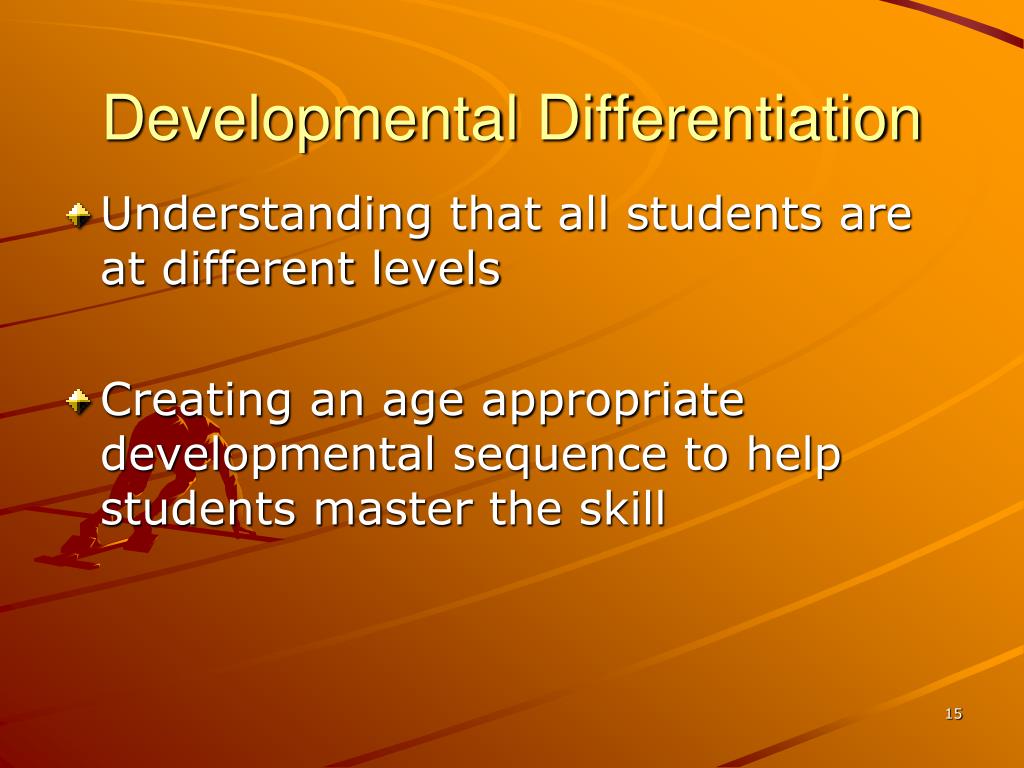 Developmental Differentiation

Understanding that all students are at different levels

Creating an age appropriate developmental sequence to help students master the skill

15